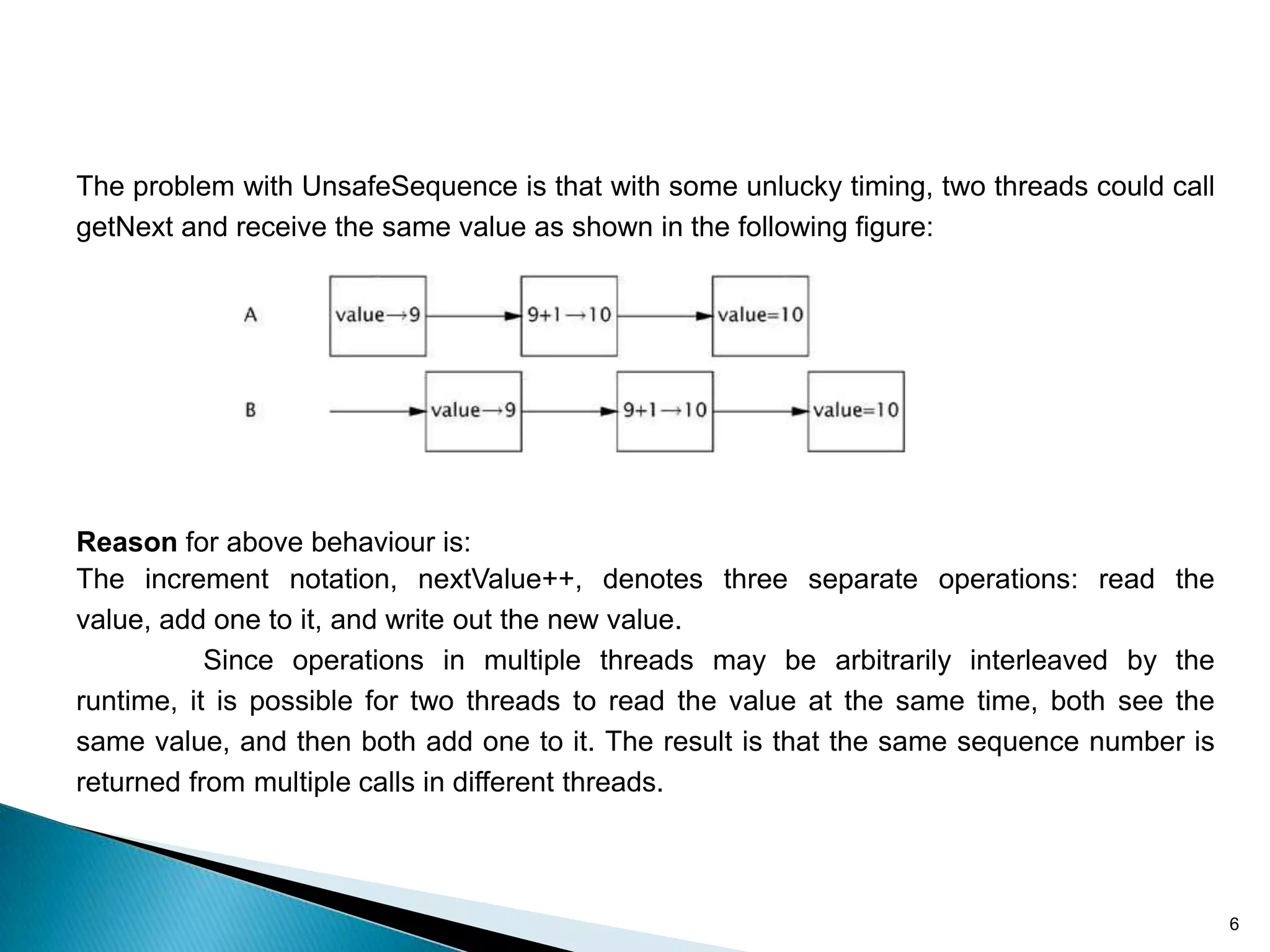 The problem with UnsafeSequence is that with some unlucky timing, two threads could call getNext and receive the same value as shown in the following figure:

A

value→9

9+1→10

value=10

B

value→9

9+1→10

value=10

**Reason** for above behaviour is:
The increment notation, nextValue++, denotes three separate operations: read the value, add one to it, and write out the new value.

Since operations in multiple threads may be arbitrarily interleaved by the runtime, it is possible for two threads to read the value at the same time, both see the same value, and then both add one to it. The result is that the same sequence number is returned from multiple calls in different threads.

6